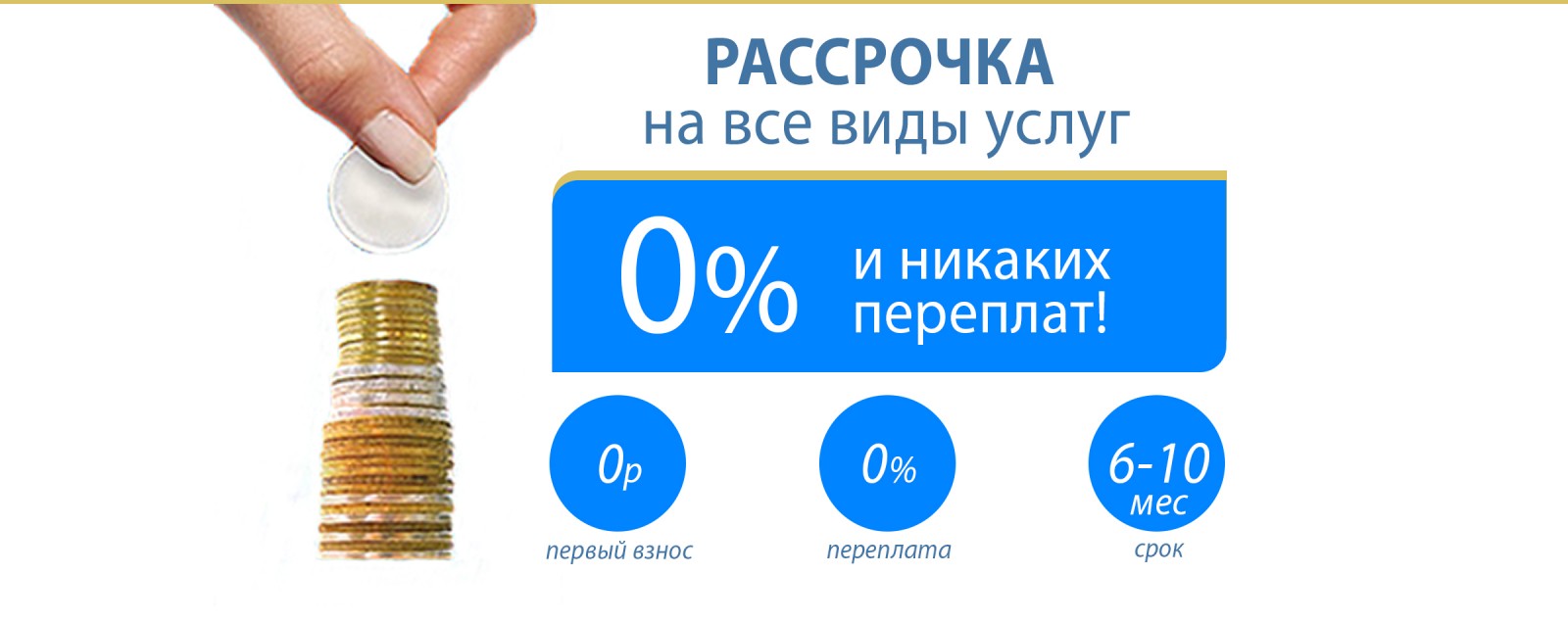 РАССРОЧКА
на все виды услуг

0% и никаких переплат!

0р
первый взнос

0%
переплата

6-10 мес
срок